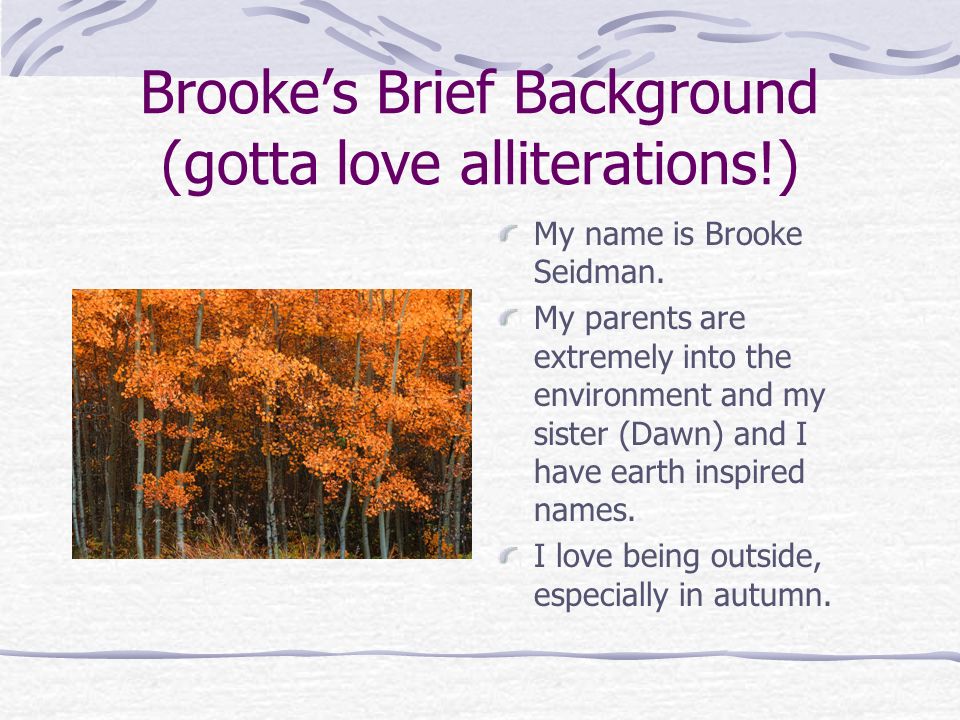 Brooke's Brief Background (gotta love alliterations!)

My name is Brooke Seidman.

My parents are extremely into the environment and my sister (Dawn) and I have earth inspired names.

I love being outside, especially in autumn.